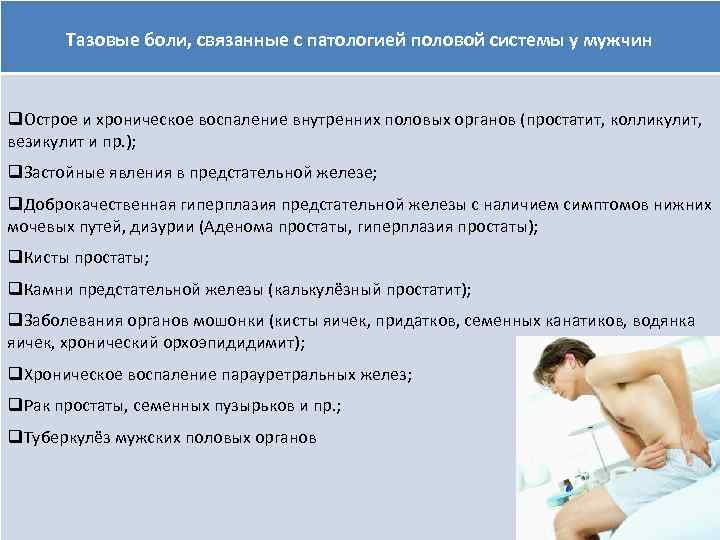 Тазовые боли, связанные с патологией половой системы у мужчин

❑Острое и хроническое воспаление внутренних половых органов (простатит, колликулит, везикулит и пр.);

❑Застойные явления в предстательной железе;

❑Доброкачественная гиперплазия предстательной железы с наличием симптомов нижних мочевых путей, дизурии (Аденома простаты, гиперплазия простаты);

❑Кисты простаты;

❑Камни предстательной железы (калькулёзный простатит);

❑Заболевания органов мошонки (кисты яичек, придатков, семенных канатиков, водянка яичек, хронический орхоэпидидимит);

❑Хроническое воспаление парауретральных желез;

❑Рак простаты, семенных пузырьков и пр.;

❑Туберкулёз мужских половых органов